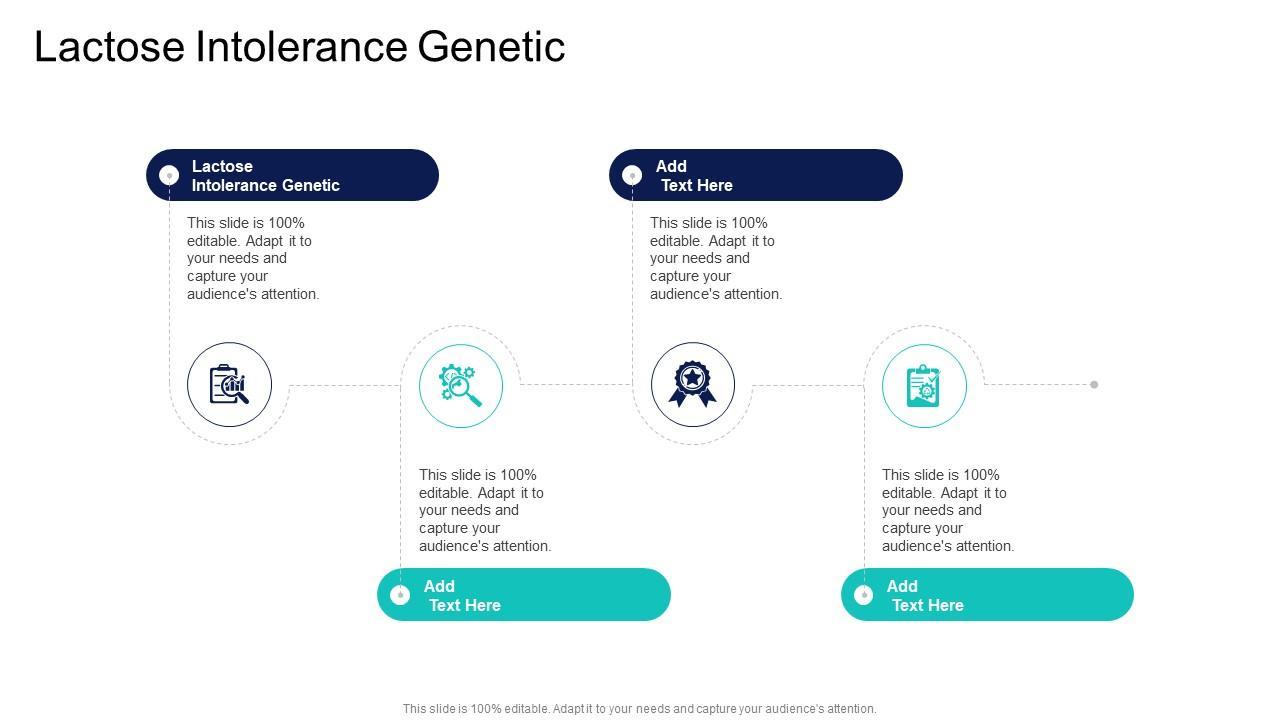 Lactose Intolerance Genetic

Lactose Intolerance Genetic

This slide is 100% editable. Adapt it to your needs and capture your audience's attention.

Add Text Here

This slide is 100% editable. Adapt it to your needs and capture your audience's attention.

This slide is 100% editable. Adapt it to your needs and capture your audience's attention.

Add Text Here

This slide is 100% editable. Adapt it to your needs and capture your audience's attention.

Add Text Here

This slide is 100% editable. Adapt it to your needs and capture your audience's attention.